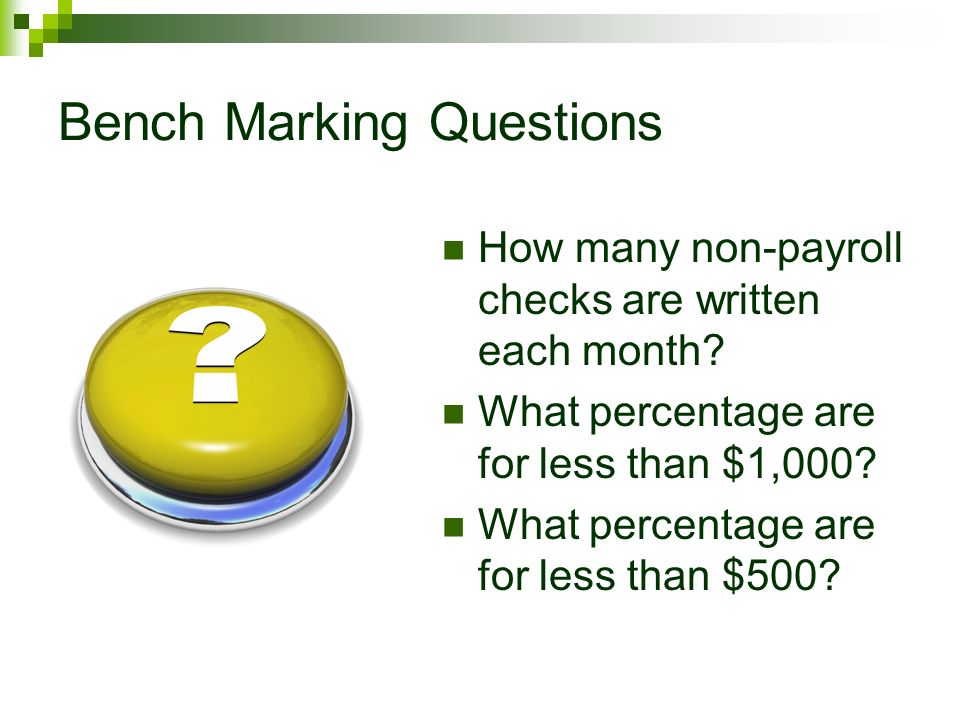 Bench Marking Questions

?

- How many non-payroll checks are written each month?
- What percentage are for less than \$1,000?
- What percentage are for less than \$500?